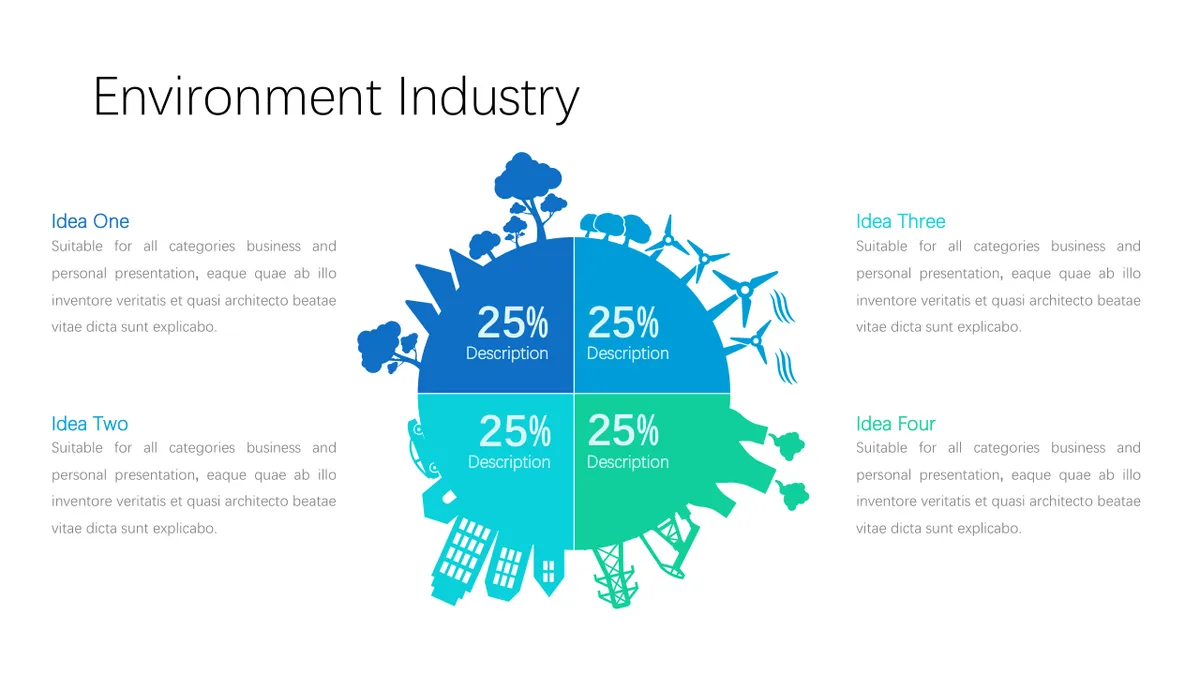 Environment Industry

Idea One
Suitable for all categories business and personal presentation, eaque quae ab illo inventore veritatis et quasi architecto beatae vitae dicta sunt explicabo.

Idea Two
Suitable for all categories business and personal presentation, eaque quae ab illo inventore veritatis et quasi architecto beatae vitae dicta sunt explicabo.

25%
Description

25%
Description

25%
Description

25%
Description

Idea Three
Suitable for all categories business and personal presentation, eaque quae ab illo inventore veritatis et quasi architecto beatae vitae dicta sunt explicabo.

Idea Four
Suitable for all categories business and personal presentation, eaque quae ab illo inventore veritatis et quasi architecto beatae vitae dicta sunt explicabo.